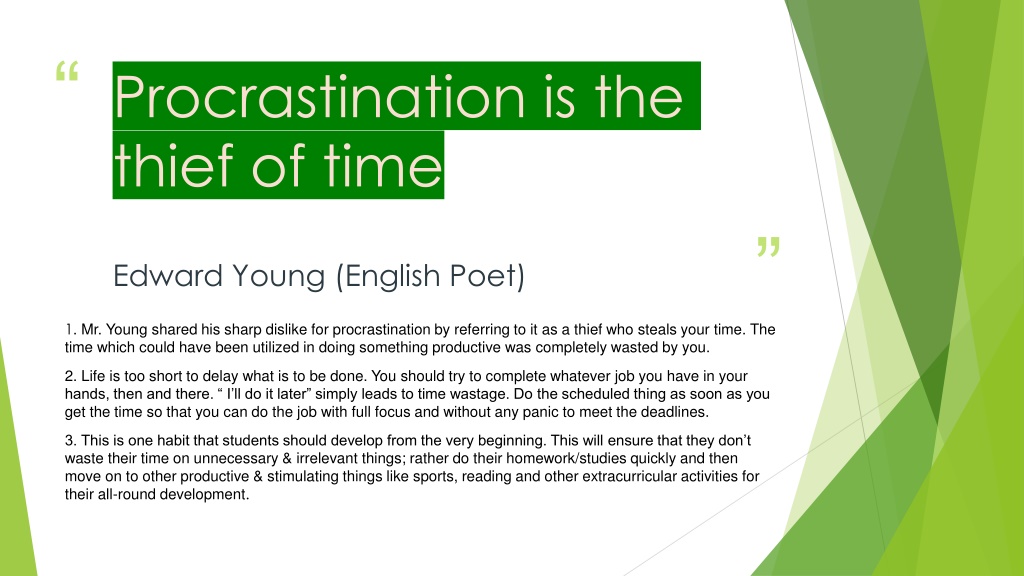 “

Procrastination is the thief of time

”

Edward Young (English Poet)

1. Mr. Young shared his sharp dislike for procrastination by referring to it as a thief who steals your time. The time which could have been utilized in doing something productive was completely wasted by you.

2. Life is too short to delay what is to be done. You should try to complete whatever job you have in your hands, then and there. “ I’ll do it later” simply leads to time wastage. Do the scheduled thing as soon as you get the time so that you can do the job with full focus and without any panic to meet the deadlines.

3. This is one habit that students should develop from the very beginning. This will ensure that they don’t waste their time on unnecessary & irrelevant things; rather do their homework/studies quickly and then move on to other productive & stimulating things like sports, reading and other extracurricular activities for their all-round development.